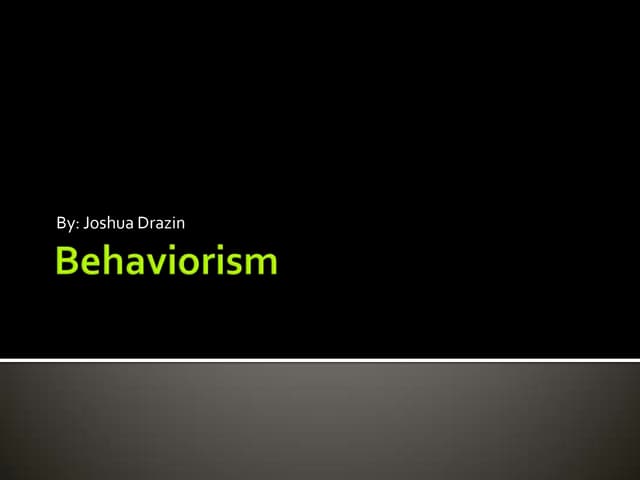 By: Joshua Drazin

Behaviorism